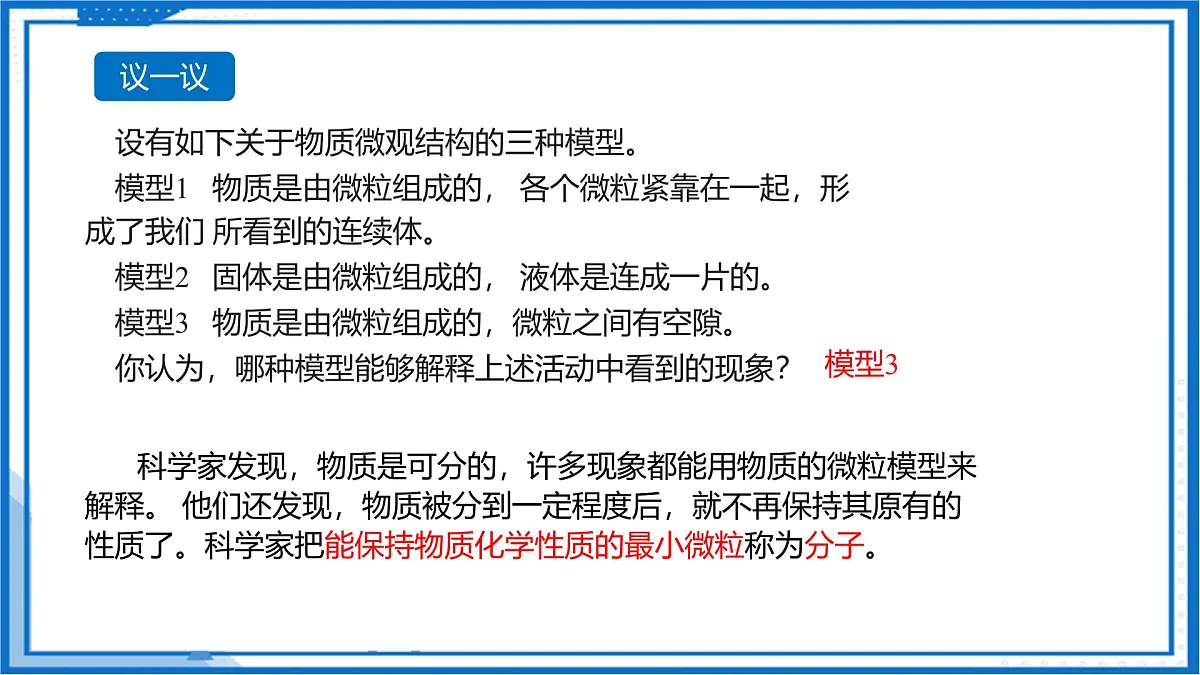 议一议

设有如下关于物质微观结构的三种模型。

模型1 物质是由微粒组成的， 各个微粒紧靠在一起，形成了我们 所看到的连续体。

模型2 固体是由微粒组成的， 液体是连成一片的。

模型3 物质是由微粒组成的，微粒之间有空隙。

你认为，哪种模型能够解释上述活动中看到的现象？ 模型3

科学家发现，物质是可分的，许多现象都能用物质的微粒模型来解释。 他们还发现，物质被分到一定程度后，就不再保持其原有的性质了。科学家把能保持物质化学性质的最小微粒称为分子。